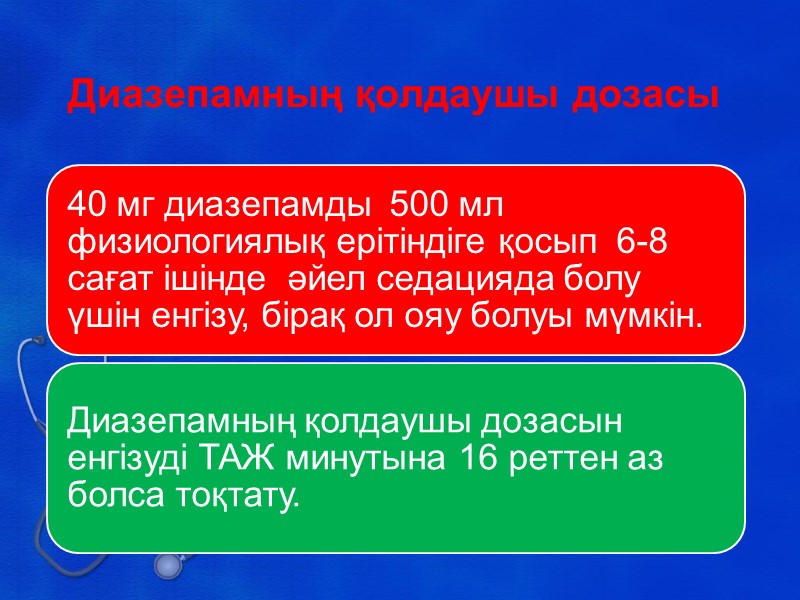 Диазепамның қолдаушы дозасы

40 мг диазепамды 500 мл физиологиялық ерітіндіге қосып 6-8 сағат ішінде әйел седацияда болу үшін енгізу, бірақ ол ояу болуы мүмкін.

Диазепамның қолдаушы дозасын енгізуді ТАЖ минутына 16 реттен аз болса тоқтату.